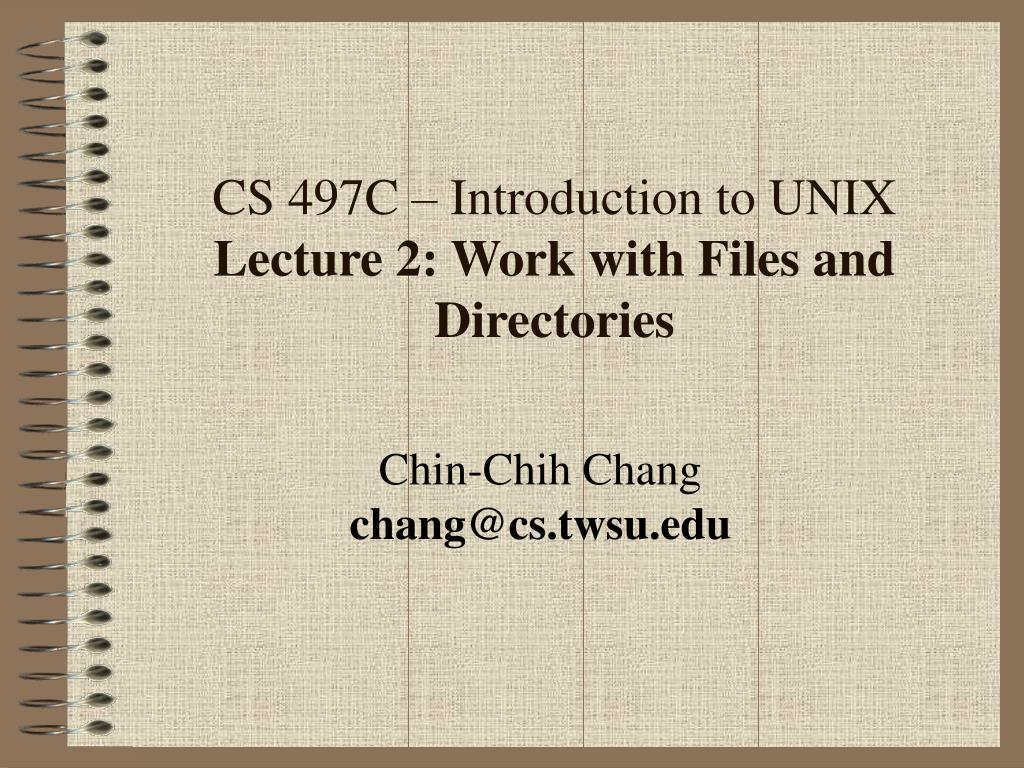 CS 497C – Introduction to UNIX
Lecture 2: Work with Files and Directories

Chin-Chih Chang
chang@cs.twsu.edu